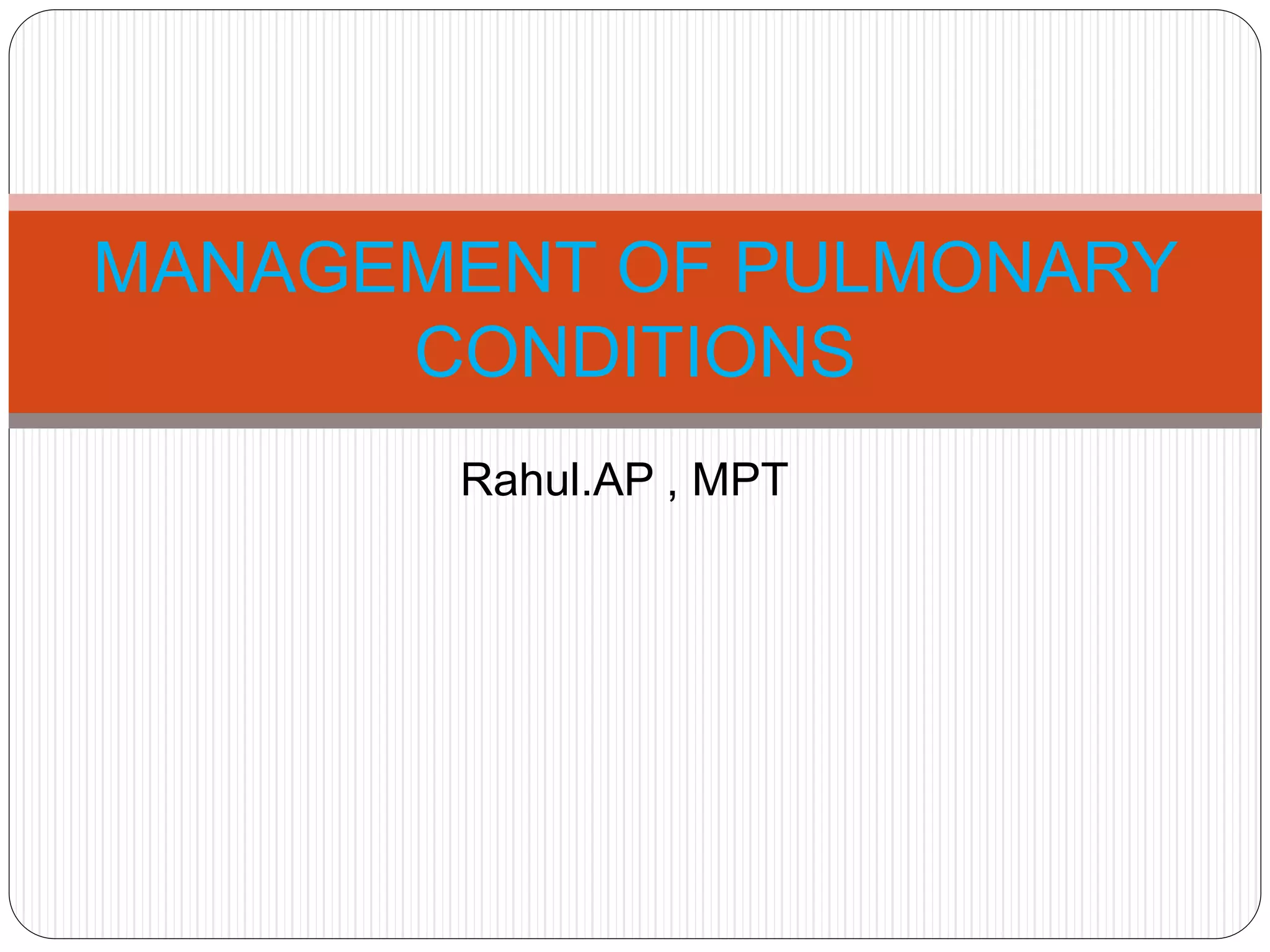 MANAGEMENT OF PULMONARY CONDITIONS

Rahul.AP , MPT